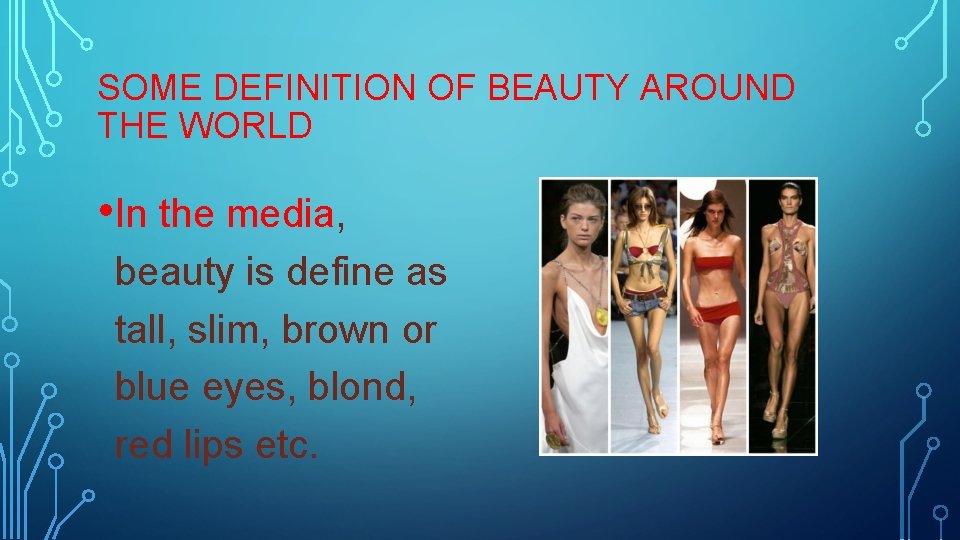 SOME DEFINITION OF BEAUTY AROUND THE WORLD

•In the media, beauty is define as tall, slim, brown or blue eyes, blond, red lips etc.